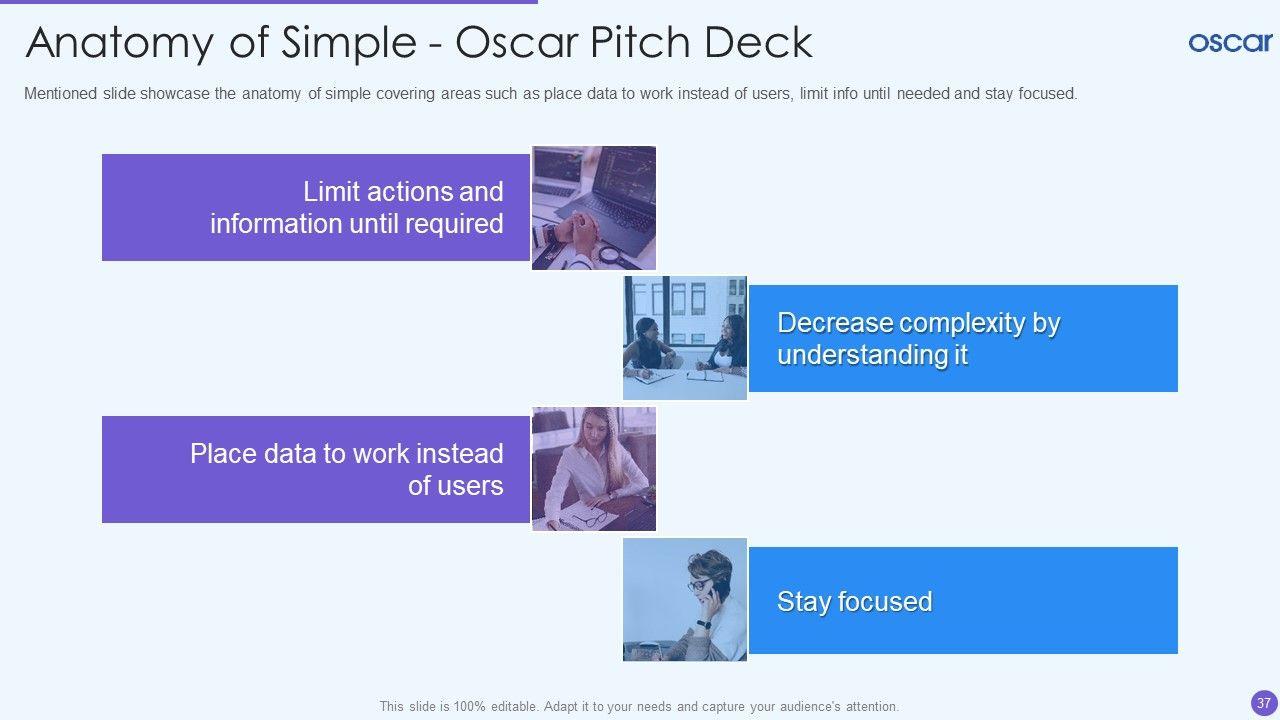 Anatomy of Simple - Oscar Pitch Deck

oscar

Mentioned slide showcase the anatomy of simple covering areas such as place data to work instead of users, limit info until needed and stay focused.

Limit actions and information until required

Decrease complexity by understanding it

Place data to work instead of users

Stay focused

This slide is 100% editable. Adapt it to your needs and capture your audience's attention.

37